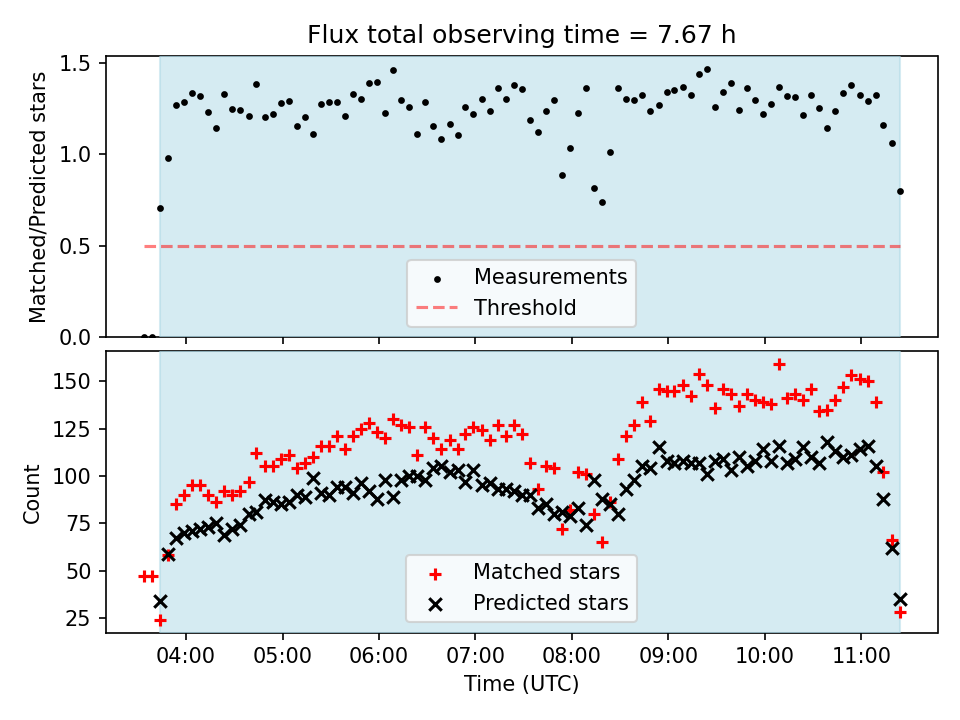 Flux total observing time = 7.67 h

Matched/Predicted stars

1.5
1.0
0.5
0.0

Measurements
Threshold

Count

150
125
100
75
50
25

Matched stars
Predicted stars

04:00
05:00
06:00
07:00
08:00
09:00
10:00
11:00

Time (UTC)